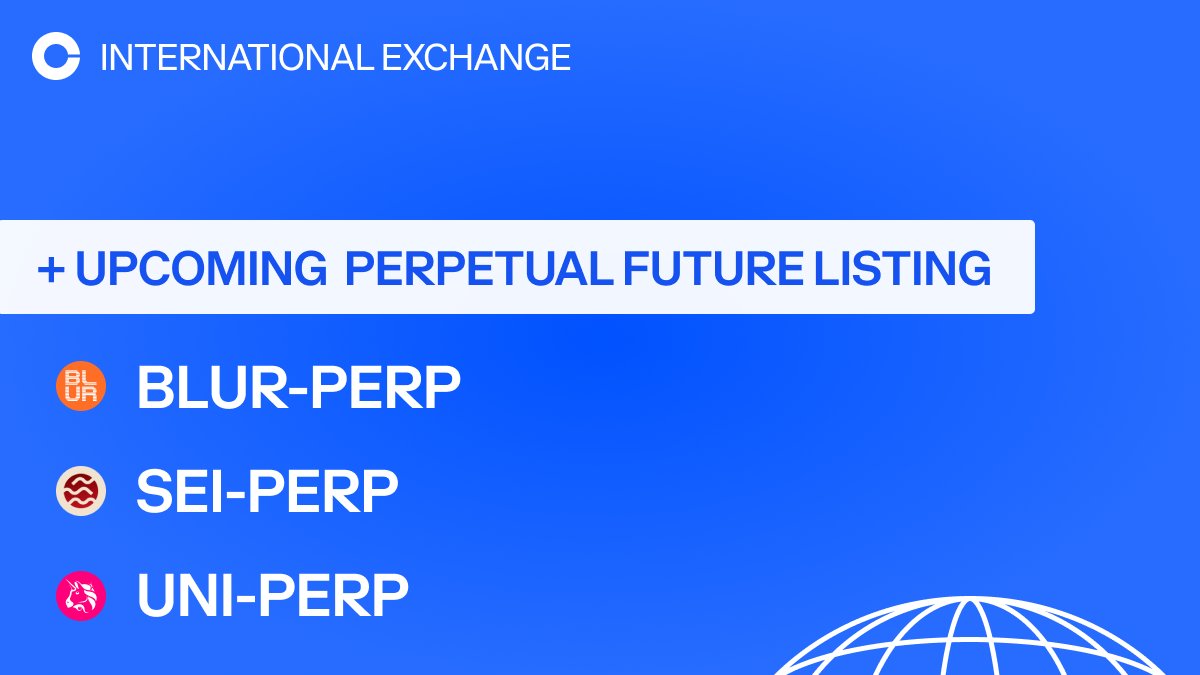 INTERNATIONAL EXCHANGE

+ UPCOMING PERPETUAL FUTURE LISTING

BLUR

BLUR-PERP

SEI-PERP

UNI-PERP